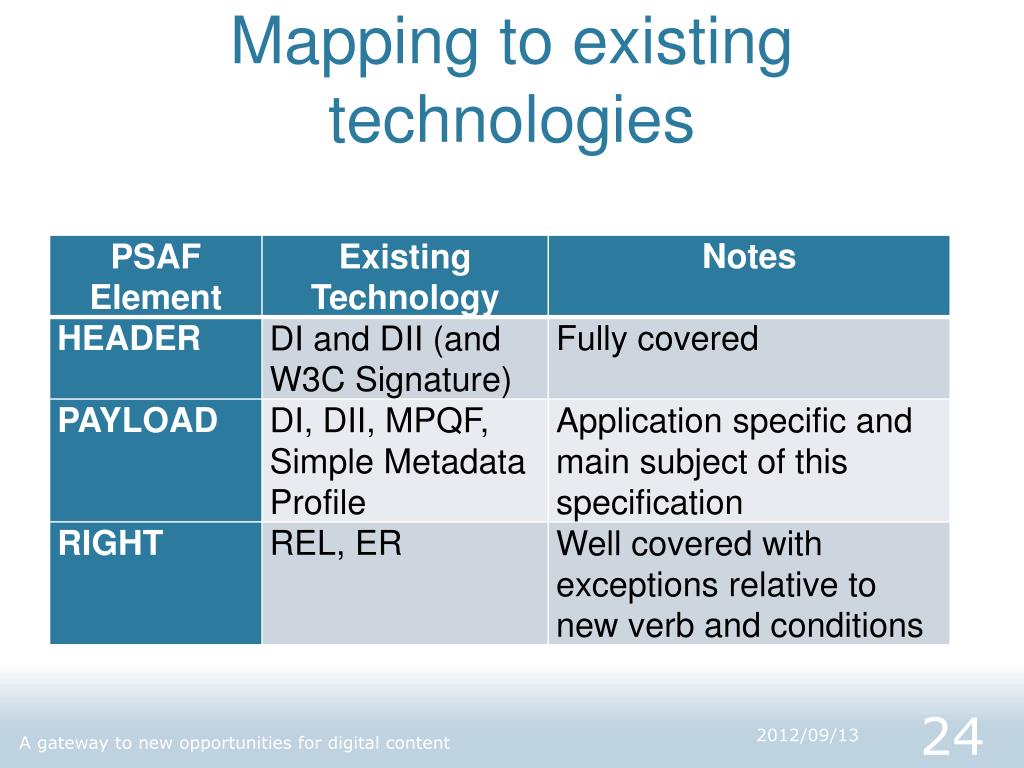 Mapping to existing technologies

| PSAF Element | Existing Technology | Notes |
|---|---|---|
| HEADER | DI and DII (and W3C Signature) | Fully covered |
| PAYLOAD | DI, DII, MPQF, Simple Metadata Profile | Application specific and main subject of this specification |
| RIGHT | REL, ER | Well covered with exceptions relative to new verb and conditions |

A gateway to new opportunities for digital content

2012/09/13

24